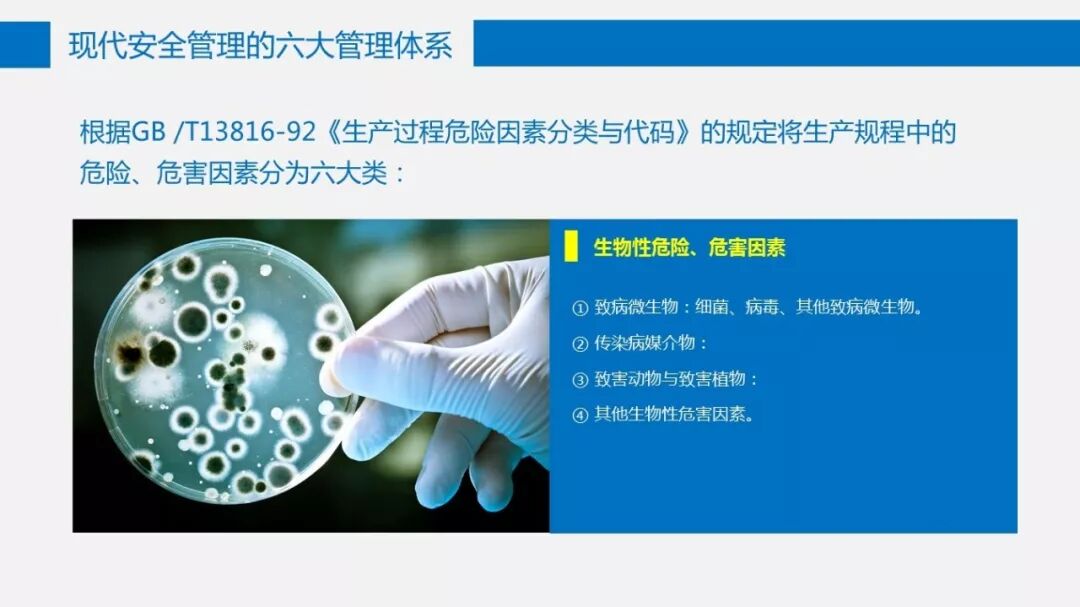 现代安全管理的六大管理体系

根据GB /T13816-92《生产过程危险因素分类与代码》的规定将生产规程中的危险、危害因素分为六大类：

生物性危险、危害因素

① 致病微生物：细菌、病毒、其他致病微生物。

② 传染病媒介物：

③ 致害动物与致害植物：

④ 其他生物性危害因素。